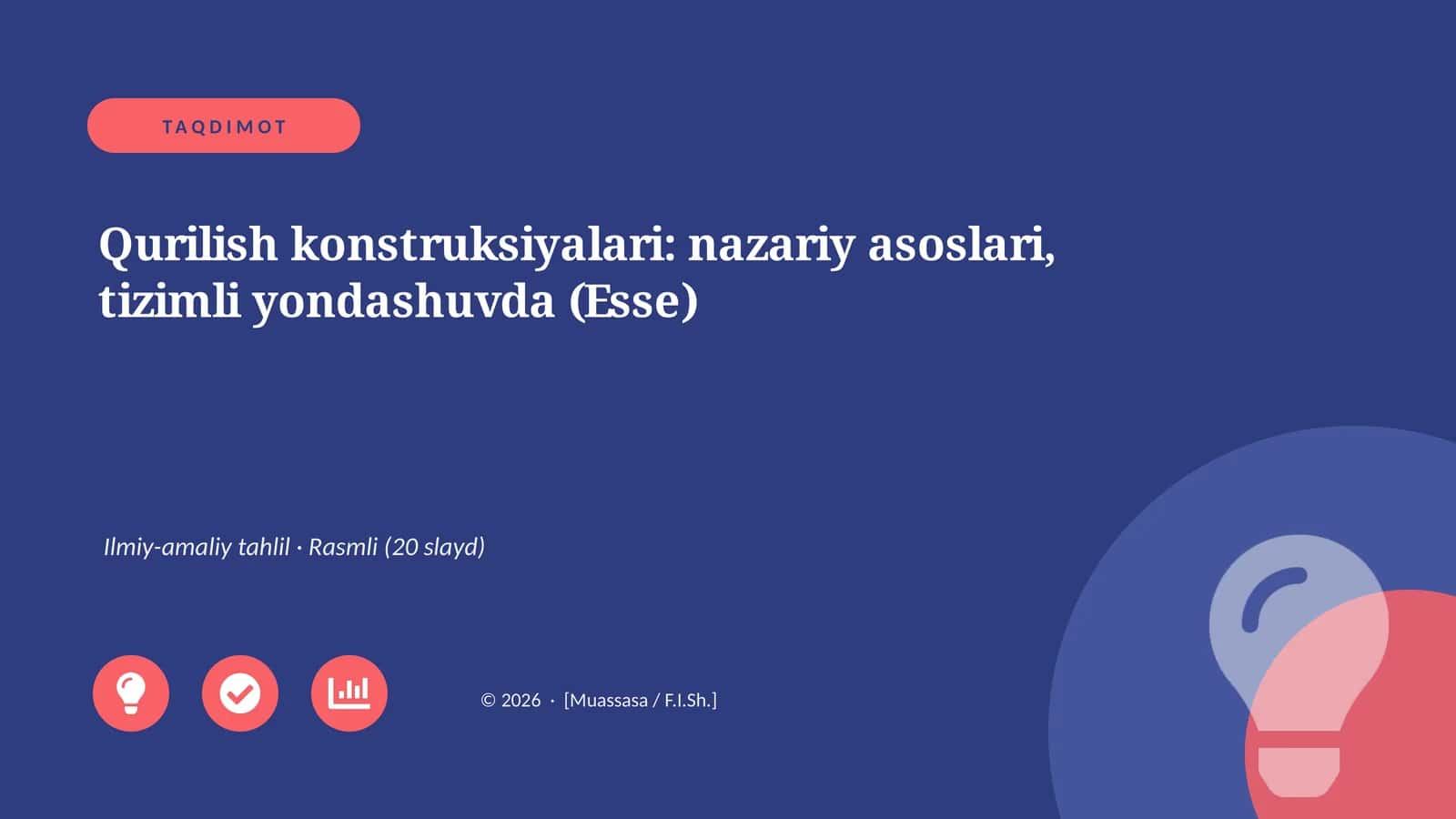 TAQDIMOT

Qurilish konstruksiyalari: nazariy asoslari, tizimli yondashuvda (Esse)

Ilmiy-amaliy tahlil · Rasmli (20 slayd)

© 2026 · [Muassasa / F.I.Sh.]